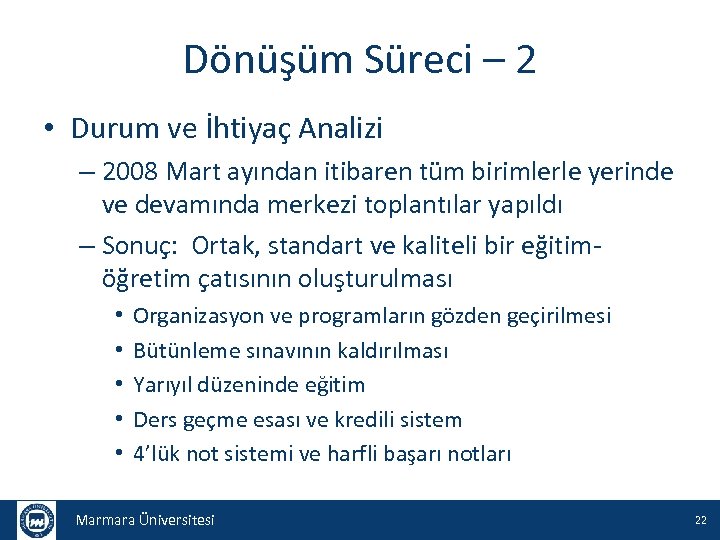 Dönüşüm Süreci – 2

• Durum ve İhtiyaç Analizi

– 2008 Mart ayından itibaren tüm birimlerle yerinde ve devamında merkezi toplantılar yapıldı

– Sonuç: Ortak, standart ve kaliteli bir eğitim-öğretim çatısının oluşturulması

• Organizasyon ve programların gözden geçirilmesi
• Bütünleme sınavının kaldırılması
• Yarıyıl düzeninde eğitim
• Ders geçme esası ve kredili sistem
• 4'lük not sistemi ve harfli başarı notları

Marmara Üniversitesi

22